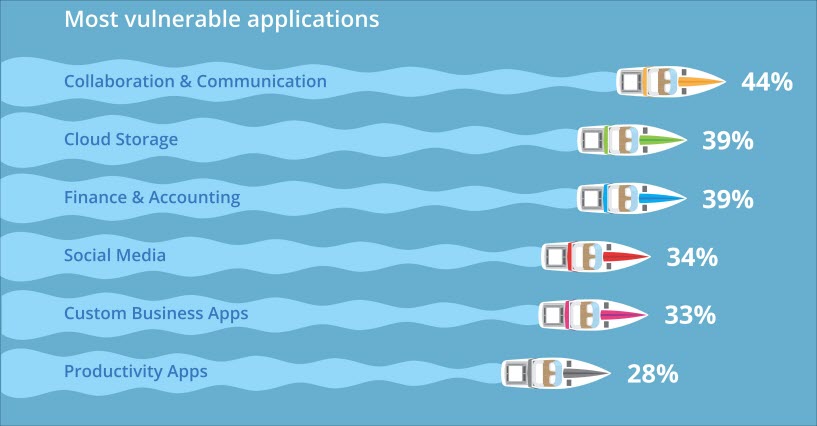 Most vulnerable applications

Collaboration & Communication 44%

Cloud Storage 39%

Finance & Accounting 39%

Social Media 34%

Custom Business Apps 33%

Productivity Apps 28%